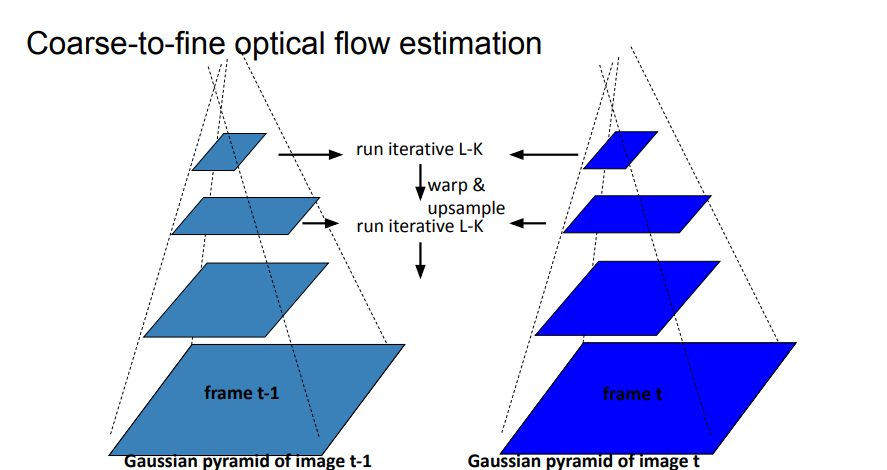 Coarse-to-fine optical flow estimation

run iterative L-K

warp & upsample

run iterative L-K

frame t-1

frame t

Gaussian pyramid of image t-1

Gaussian pyramid of image t